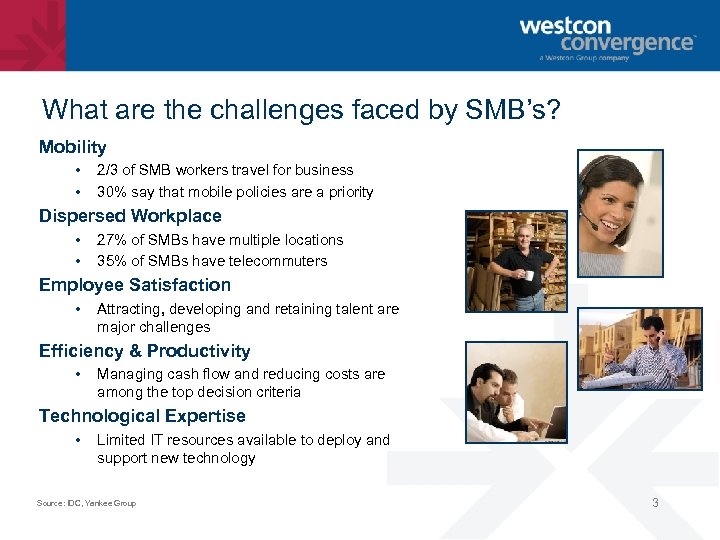 westcon convergence™
a Westcon Group company

What are the challenges faced by SMB's?

Mobility
• 2/3 of SMB workers travel for business
• 30% say that mobile policies are a priority

Dispersed Workplace
• 27% of SMBs have multiple locations
• 35% of SMBs have telecommuters

Employee Satisfaction
• Attracting, developing and retaining talent are major challenges

Efficiency & Productivity
• Managing cash flow and reducing costs are among the top decision criteria

Technological Expertise
• Limited IT resources available to deploy and support new technology

Source: IDC, Yankee Group

3